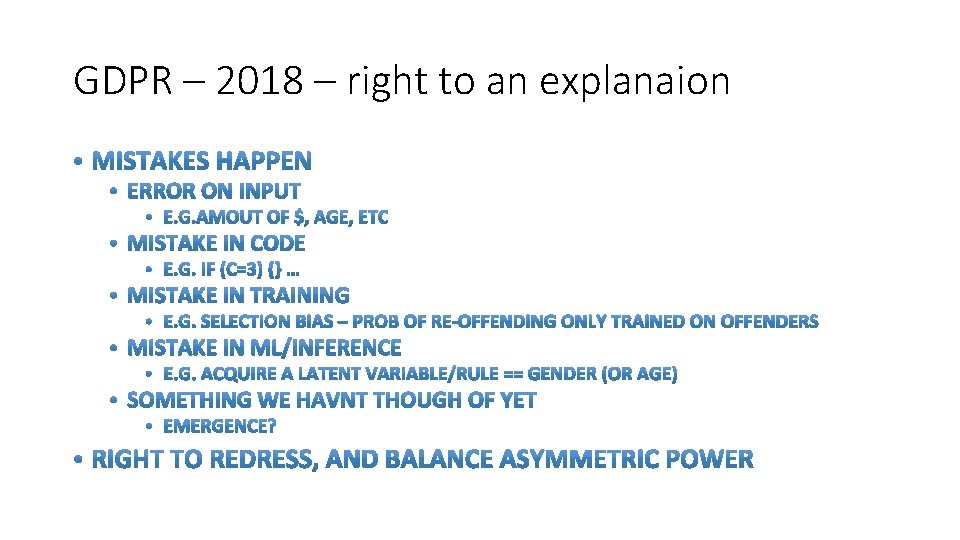 GDPR – 2018 – right to an explanaion

• MISTAKES HAPPEN
  • ERROR ON INPUT
    • E.G.AMOUT OF $, AGE, ETC
  • MISTAKE IN CODE
    • E.G. IF (C=3) {} ...
  • MISTAKE IN TRAINING
    • E.G. SELECTION BIAS – PROB OF RE-OFFENDING ONLY TRAINED ON OFFENDERS
  • MISTAKE IN ML/INFERENCE
    • E.G. ACQUIRE A LATENT VARIABLE/RULE == GENDER (OR AGE)
  • SOMETHING WE HAVNT THOUGH OF YET
    • EMERGENCE?
• RIGHT TO REDRESS, AND BALANCE ASYMMETRIC POWER